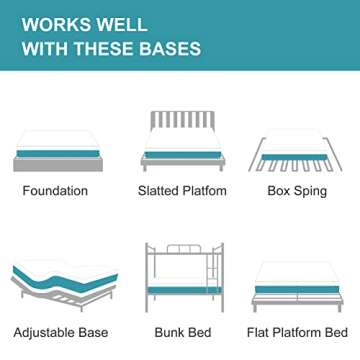 WORKS WELL
WITH THESE BASES

Foundation

Slatted Platfom

Box Sping

Adjustable Base

Bunk Bed

Flat Platform Bed